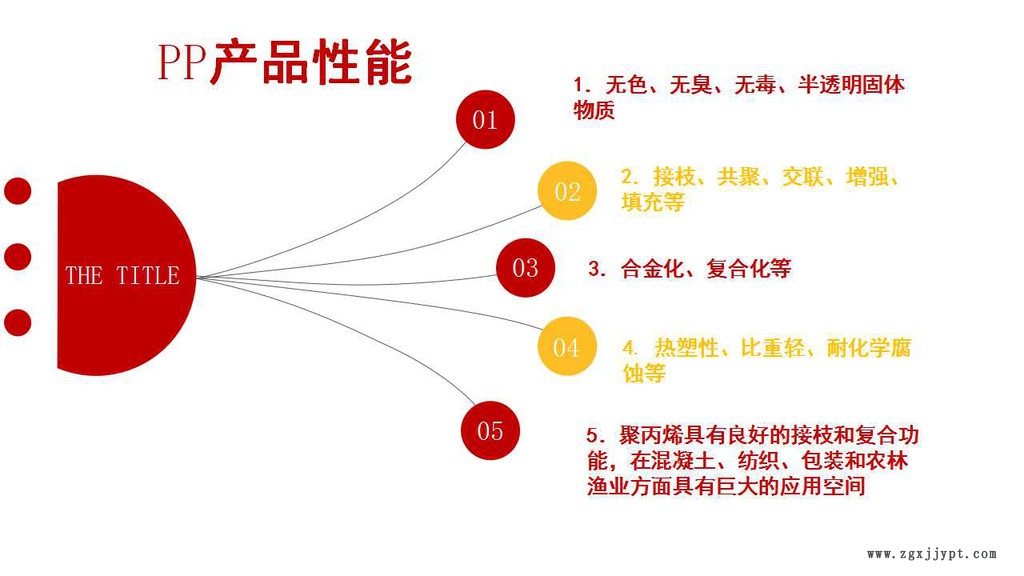 PP产品性能

THE TITLE

01

1. 无色、无臭、无毒、半透明固体物质

02

2. 接枝、共聚、交联、增强、填充等

03

3. 合金化、复合化等

04

4. 热塑性、比重轻、耐化学腐蚀等

05

5. 聚丙烯具有良好的接枝和复合功能，在混凝土、纺织、包装和农林渔业方面具有巨大的应用空间

www.zgxjjypt.com